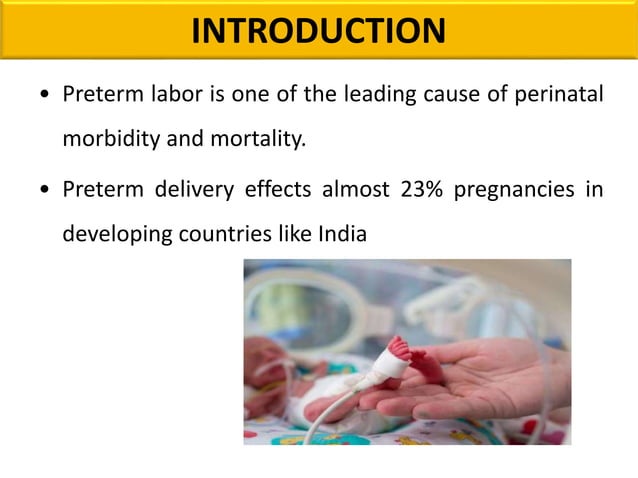 INTRODUCTION

• Preterm labor is one of the leading cause of perinatal morbidity and mortality.

• Preterm delivery effects almost 23% pregnancies in developing countries like India